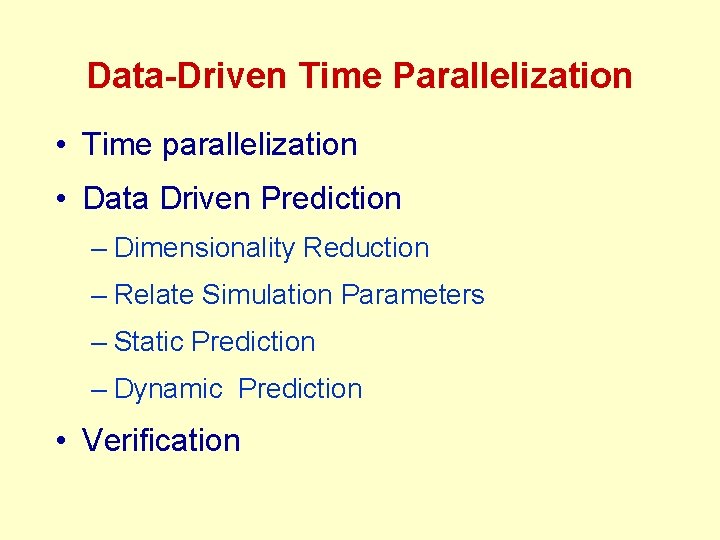 Data-Driven Time Parallelization

• Time parallelization

• Data Driven Prediction

– Dimensionality Reduction

– Relate Simulation Parameters

– Static Prediction

– Dynamic  Prediction

• Verification